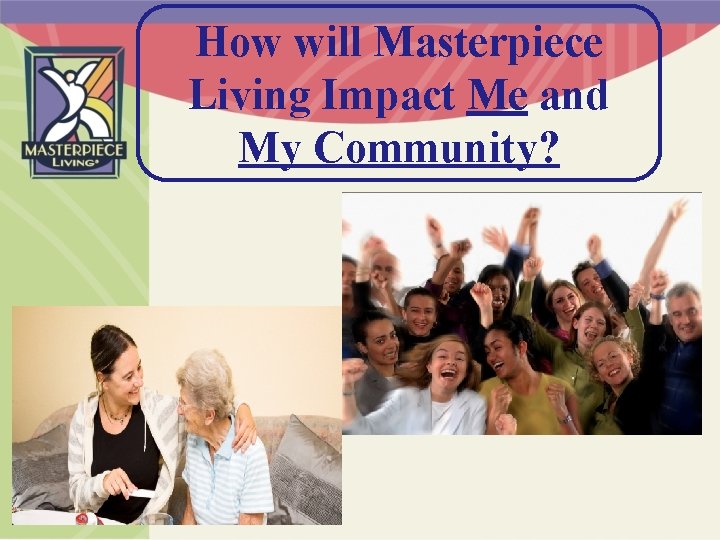 MASTERPIECE LIVING

How will Masterpiece Living Impact Me and My Community?